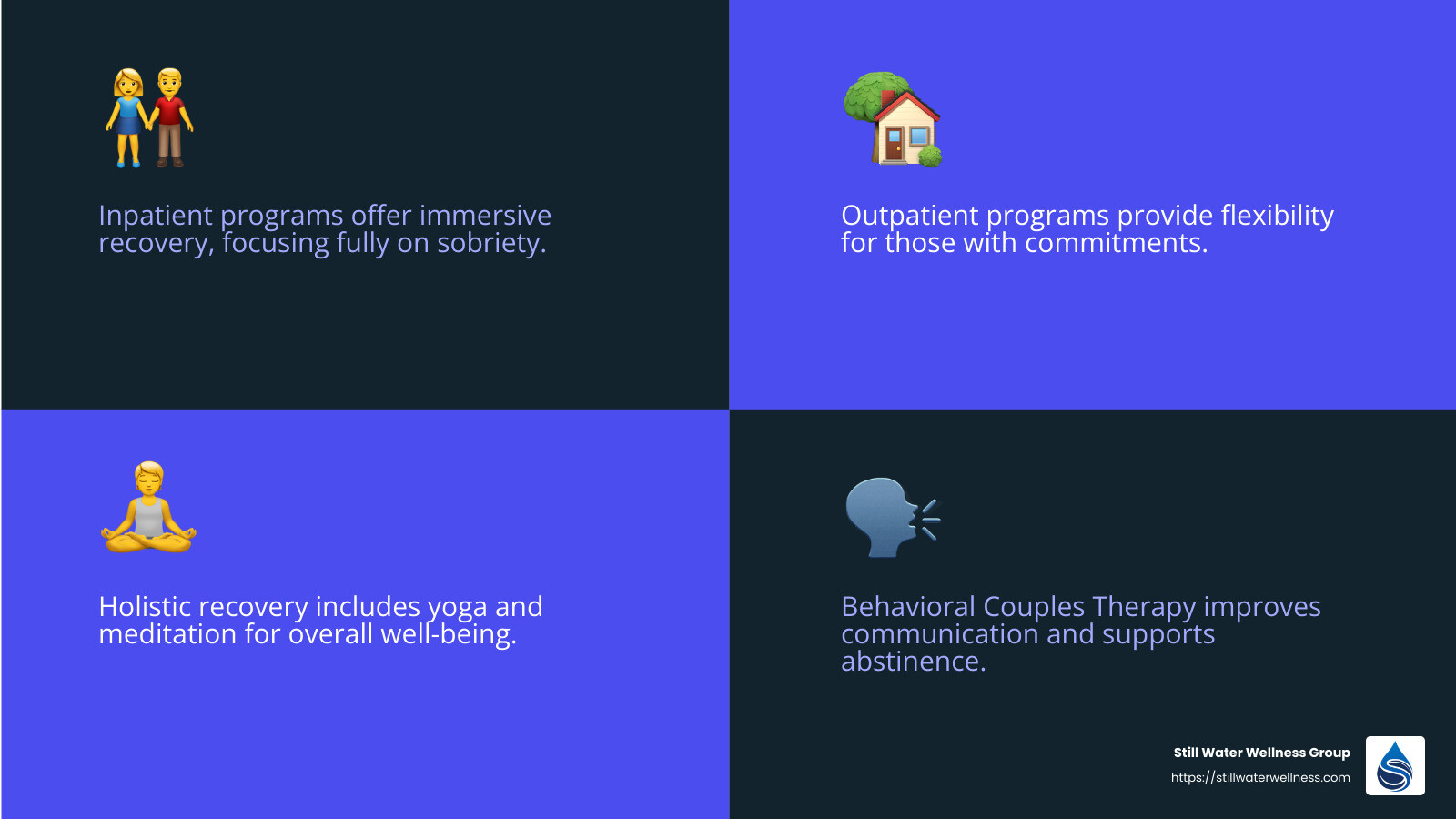 Inpatient programs offer immersive recovery, focusing fully on sobriety.

Outpatient programs provide flexibility for those with commitments.

Holistic recovery includes yoga and meditation for overall well-being.

Behavioral Couples Therapy improves communication and supports abstinence.

Still Water Wellness Group
https://stillwaterwellness.com